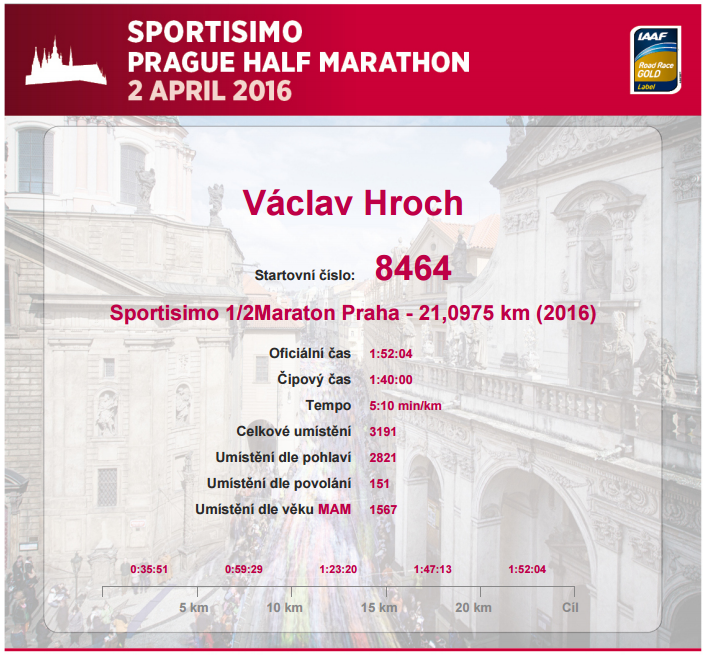 SPORTISIMO
PRAGUE HALF MARATHON
2 APRIL 2016

IAAF
Road Race
GOLD
Label

Václav Hroch

Startovní číslo: 8464

Sportisimo 1/2Maraton Praha - 21,0975 km (2016)

| | |
|---|---|
| Oficiální čas | 1:52:04 |
| Čipový čas | 1:40:00 |
| Tempo | 5:10 min/km |
| Celkové umístění | 3191 |
| Umístění dle pohlaví | 2821 |
| Umístění dle povolání | 151 |
| Umístění dle věku MAM | 1567 |

0:35:51 0:59:29 1:23:20 1:47:13 1:52:04

5 km 10 km 15 km 20 km Cíl